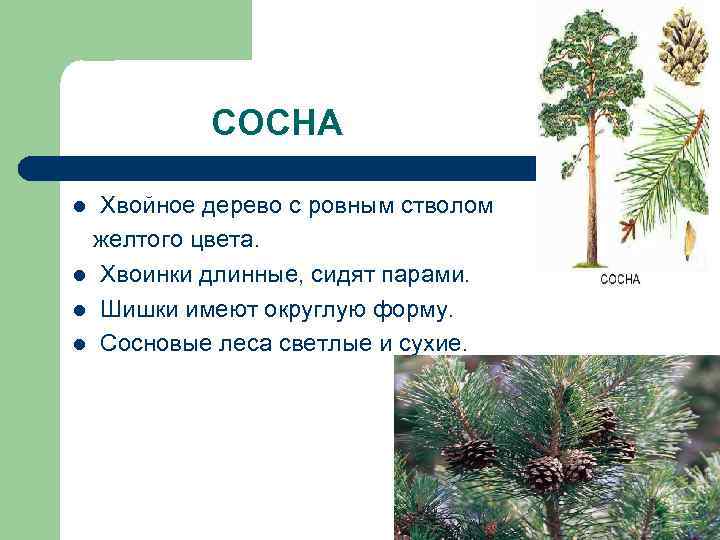 СОСНА

- Хвойное дерево с ровным стволом желтого цвета.
- Хвоинки длинные, сидят парами.
- Шишки имеют округлую форму.
- Сосновые леса светлые и сухие.

СОСНА